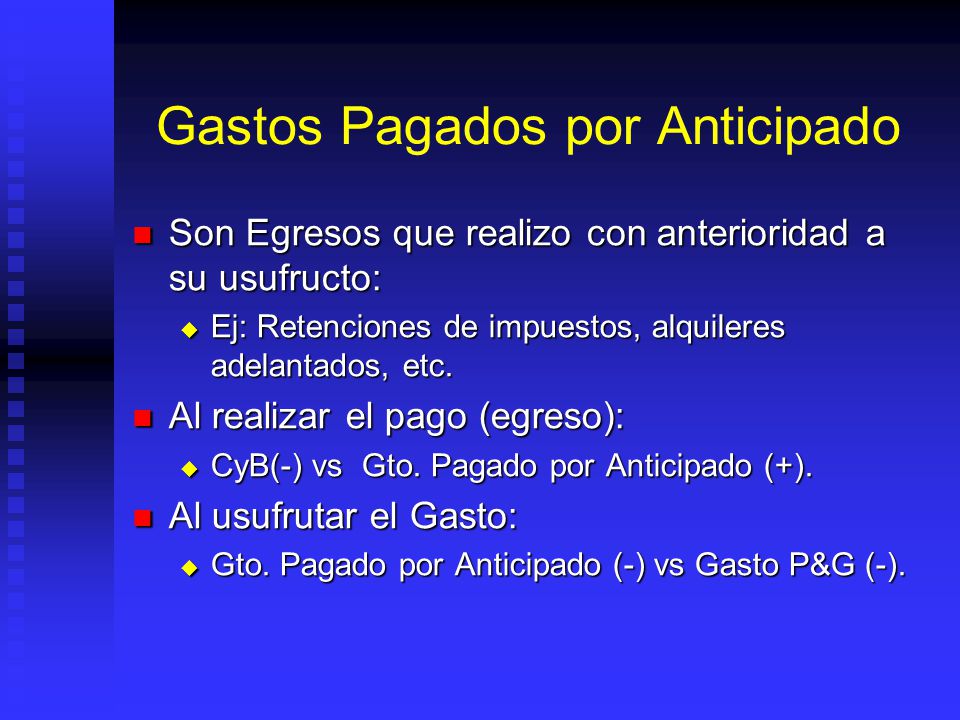 Gastos Pagados por Anticipado

Son Egresos que realizo con anterioridad a su usufructo:

Ej: Retenciones de impuestos, alquileres adelantados, etc.

Al realizar el pago (egreso):

CyB(-) vs Gto. Pagado por Anticipado (+).

Al usufrutar el Gasto:

Gto. Pagado por Anticipado (-) vs Gasto P&G (-).